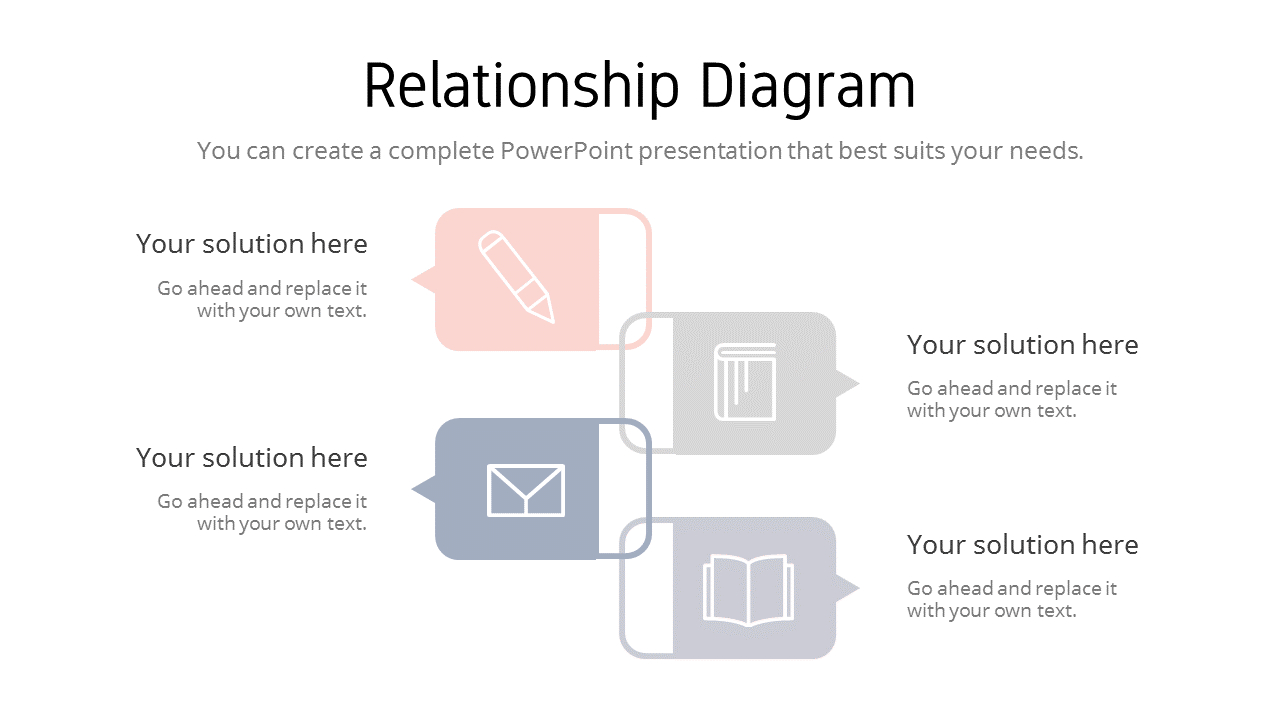 Relationship Diagram

You can create a complete PowerPoint presentation that best suits your needs.

Your solution here

Go ahead and replace it with your own text.

Your solution here

Go ahead and replace it with your own text.

Your solution here

Go ahead and replace it with your own text.

Your solution here

Go ahead and replace it with your own text.